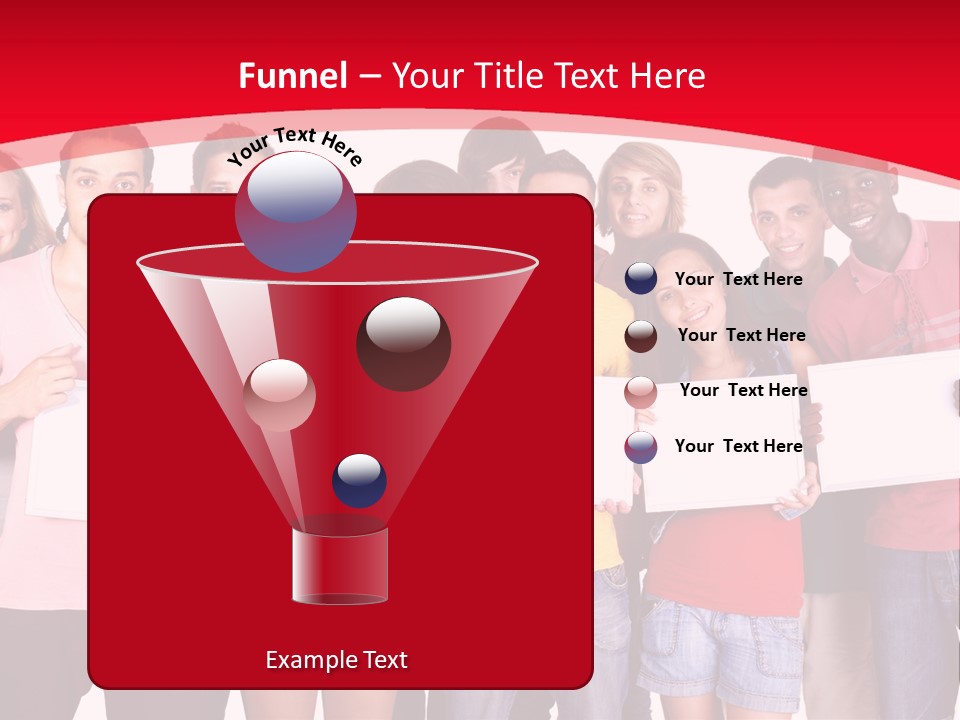 Funnel – Your Title Text Here

Your Text Here

Your Text Here

Your Text Here

Your Text Here

Your Text Here

Example Text